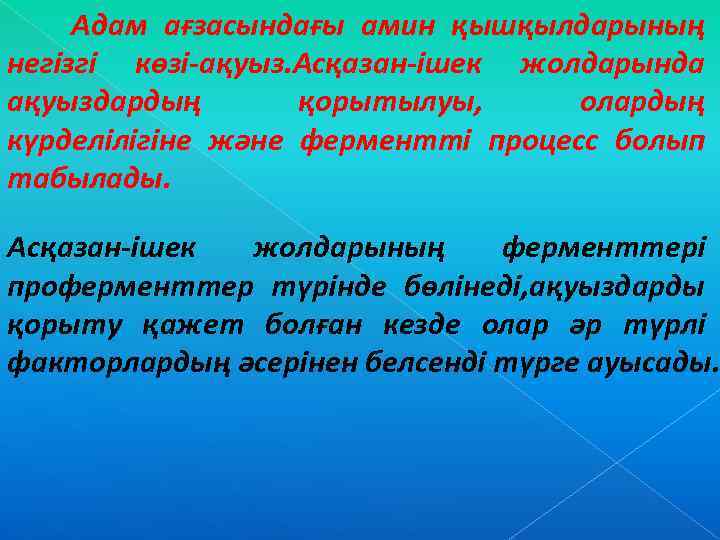 Адам ағзасындағы амин қышқылдарының негізгі көзі-ақуыз.Асқазан-ішек жолдарында ақуыздардың қорытылуы, олардың күрделілігіне және ферментті процесс болып табылады.

Асқазан-ішек жолдарының ферменттері проферменттер түрінде бөлінеді,ақуыздарды қорыту қажет болған кезде олар әр түрлі факторлардың әсерінен белсенді түрге ауысады.